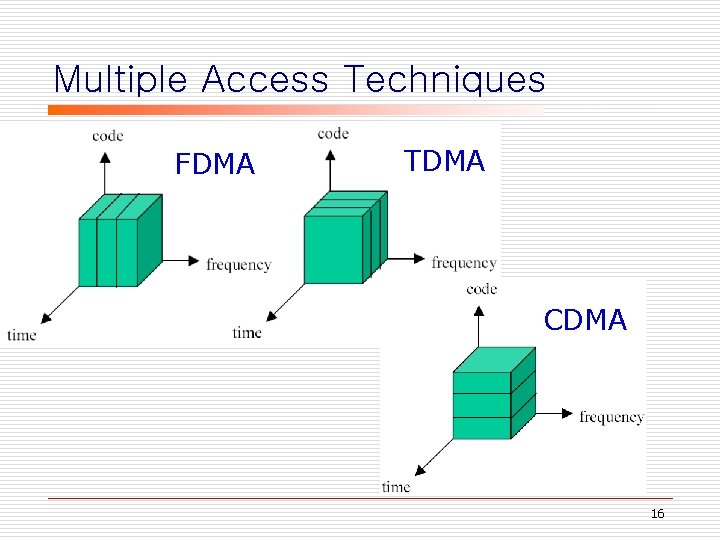 Multiple Access Techniques

code

FDMA

frequency

time

code

TDMA

frequency

time

code

CDMA

frequency

time

16